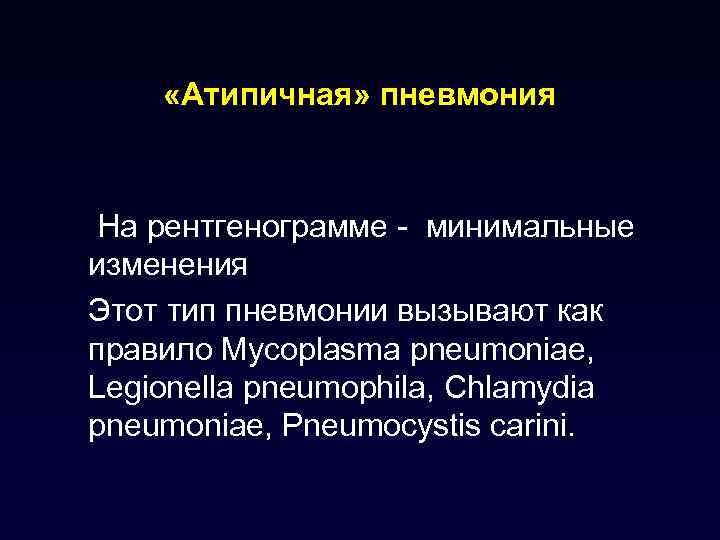 «Атипичная» пневмония

На рентгенограмме - минимальные изменения

Этот тип пневмонии вызывают как правило Mycoplasma pneumoniae, Legionella pneumophila, Chlamydia pneumoniae, Pneumocystis carini.